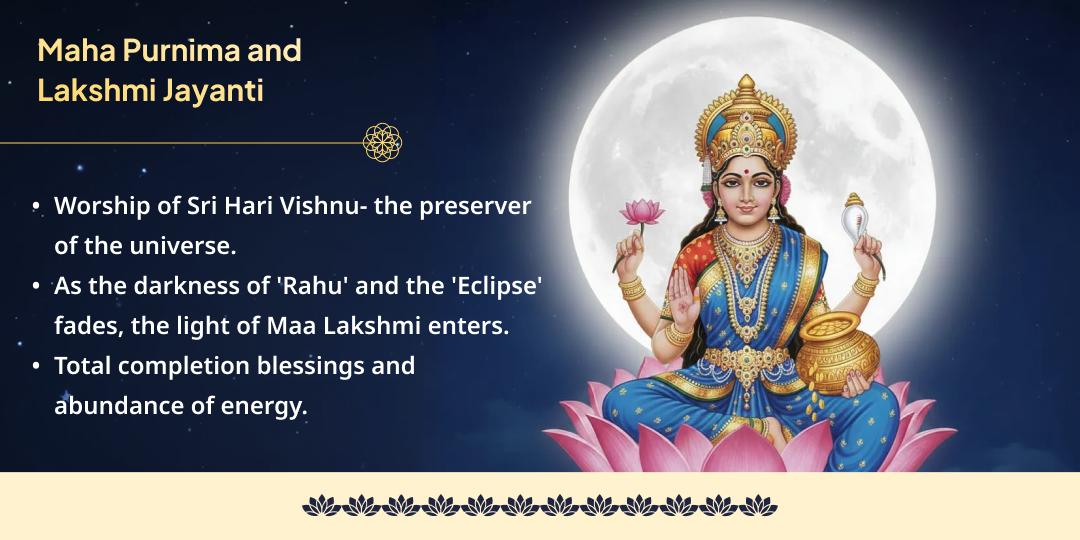 Maha Purnima and Lakshmi Jayanti

• Worship of Sri Hari Vishnu- the preserver of the universe.
• As the darkness of 'Rahu' and the 'Eclipse' fades, the light of Maa Lakshmi enters.
• Total completion blessings and abundance of energy.